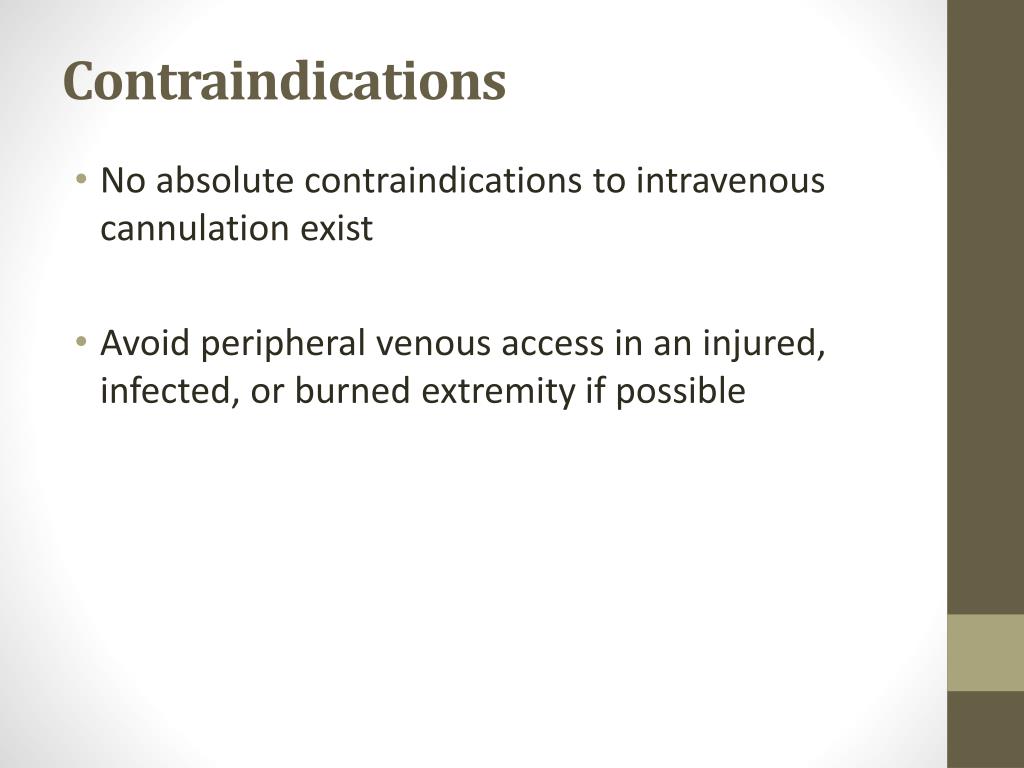 Contraindications

• No absolute contraindications to intravenous cannulation exist

• Avoid peripheral venous access in an injured, infected, or burned extremity if possible